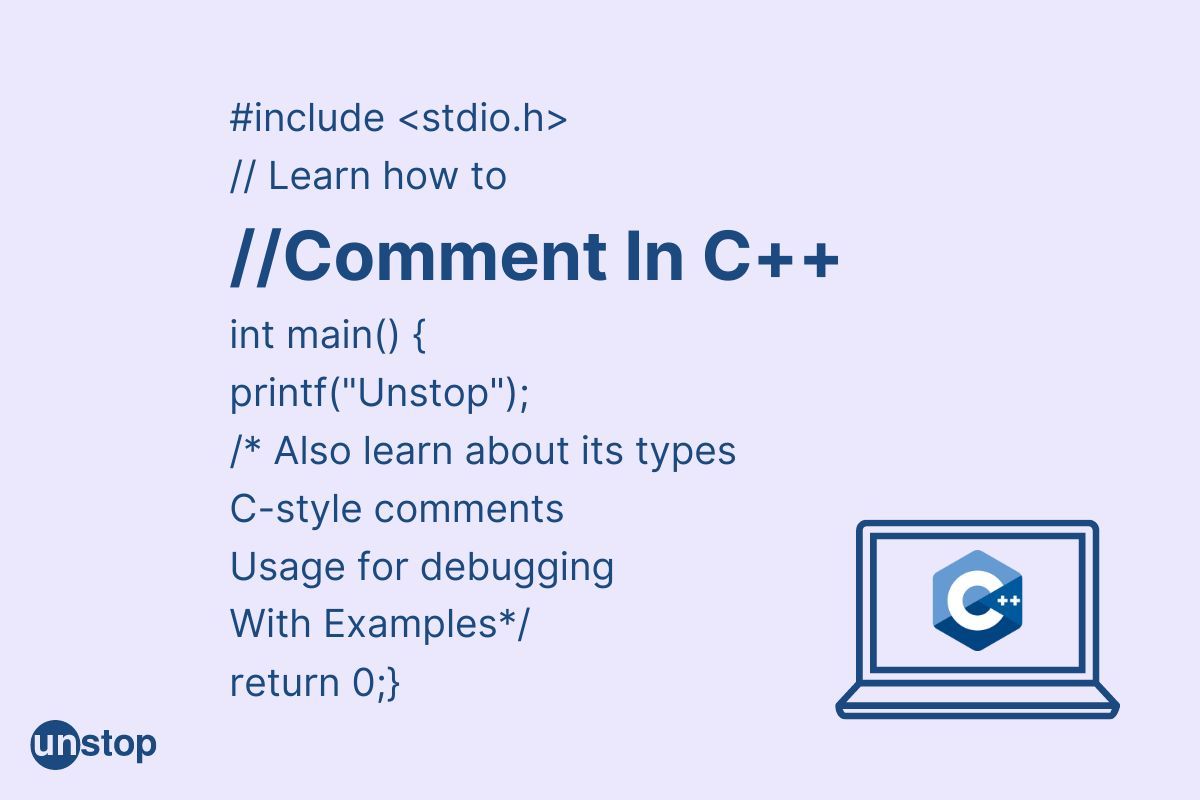 #include <stdio.h>
// Learn how to
//Comment In C++
int main() {
printf("Unstop");
/* Also learn about its types
C-style comments
Usage for debugging
With Examples*/
return 0;}

C++

unstop